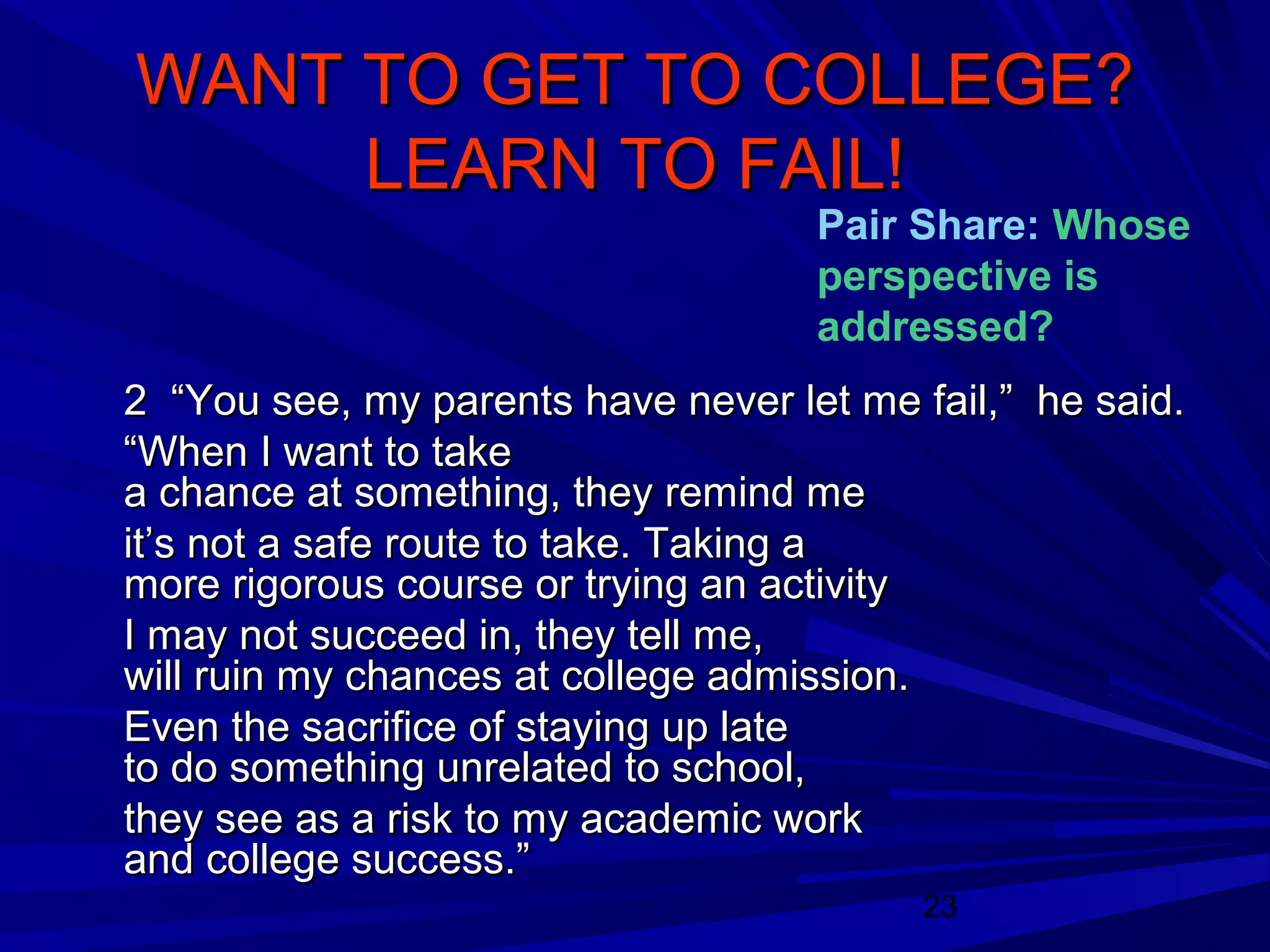 WANT TO GET TO COLLEGE? LEARN TO FAIL!

Pair Share: Whose perspective is addressed?

2 “You see, my parents have never let me fail,” he said. “When I want to take a chance at something, they remind me it’s not a safe route to take. Taking a more rigorous course or trying an activity I may not succeed in, they tell me, will ruin my chances at college admission. Even the sacrifice of staying up late to do something unrelated to school, they see as a risk to my academic work and college success.”

23